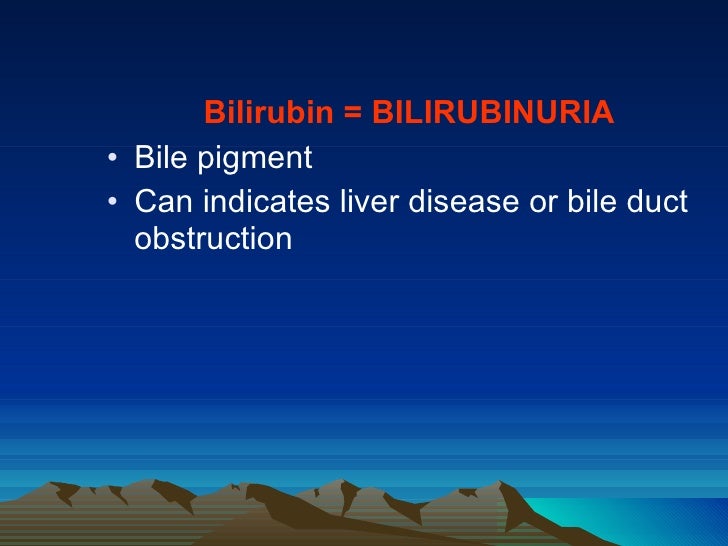 Bilirubin = BILIRUBINURIA

• Bile pigment
• Can indicates liver disease or bile duct obstruction